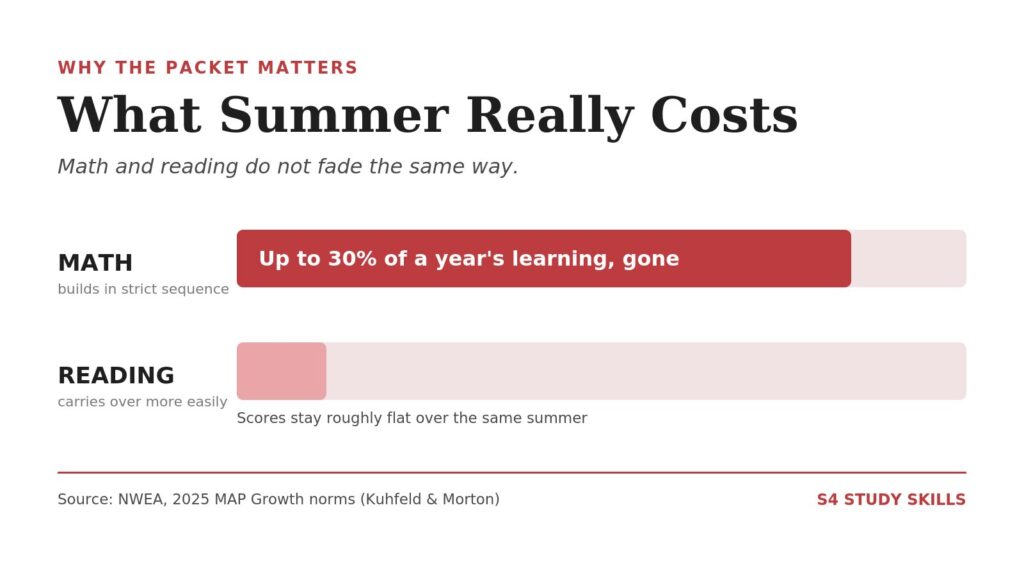 WHY THE PACKET MATTERS

What Summer Really Costs

Math and reading do not fade the same way.

MATH
builds in strict sequence

Up to 30% of a year's learning, gone

READING
carries over more easily

Scores stay roughly flat over the same summer

Source: NWEA, 2025 MAP Growth norms (Kuhfeld & Morton)

S4 STUDY SKILLS